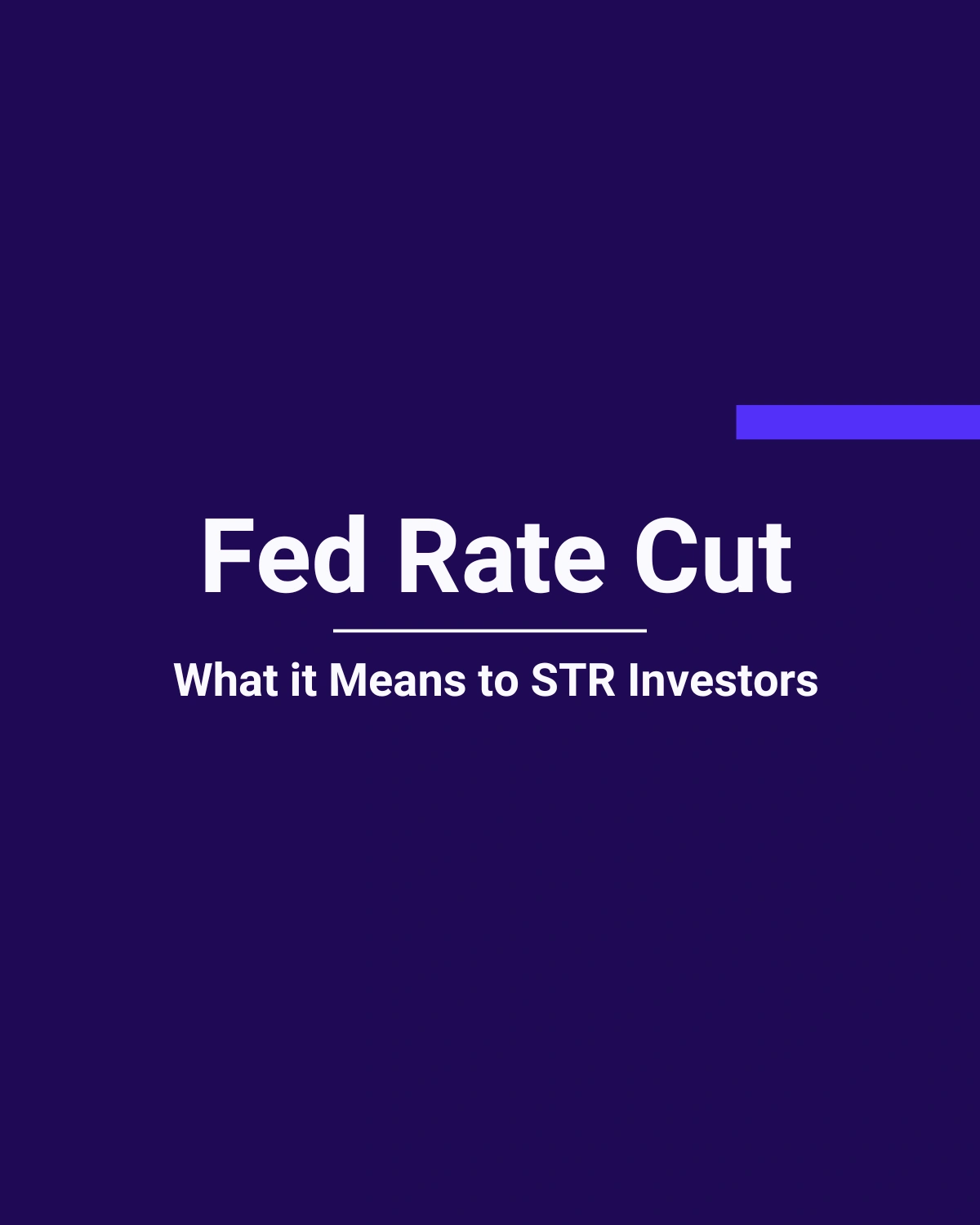 Fed Rate Cut

What it Means to STR Investors